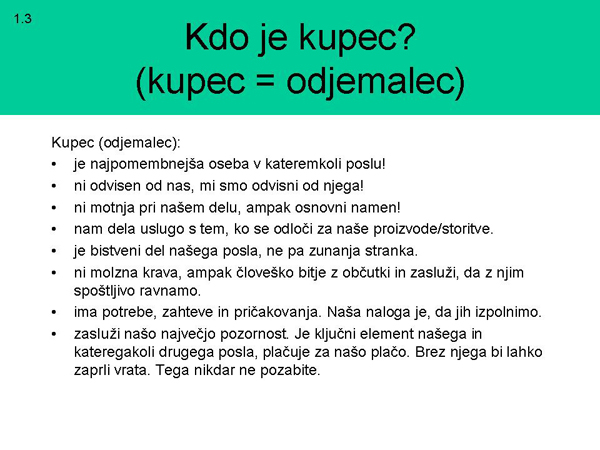 1.3

Kdo je kupec?
(kupec = odjemalec)

Kupec (odjemalec):
• je najpomembnejša oseba v kateremkoli poslu!
• ni odvisen od nas, mi smo odvisni od njega!
• ni motnja pri našem delu, ampak osnovni namen!
• nam dela uslugo s tem, ko se odloči za naše proizvode/storitve.
• je bistveni del našega posla, ne pa zunanja stranka.
• ni molzna krava, ampak človeško bitje z občutki in zasluži, da z njim spoštljivo ravnamo.
• ima potrebe, zahteve in pričakovanja. Naša naloga je, da jih izpolnimo.
• zasluži našo največjo pozornost. Je ključni element našega in kateregakoli drugega posla, plačuje za našo plačo. Brez njega bi lahko zaprli vrata. Tega nikdar ne pozabite.